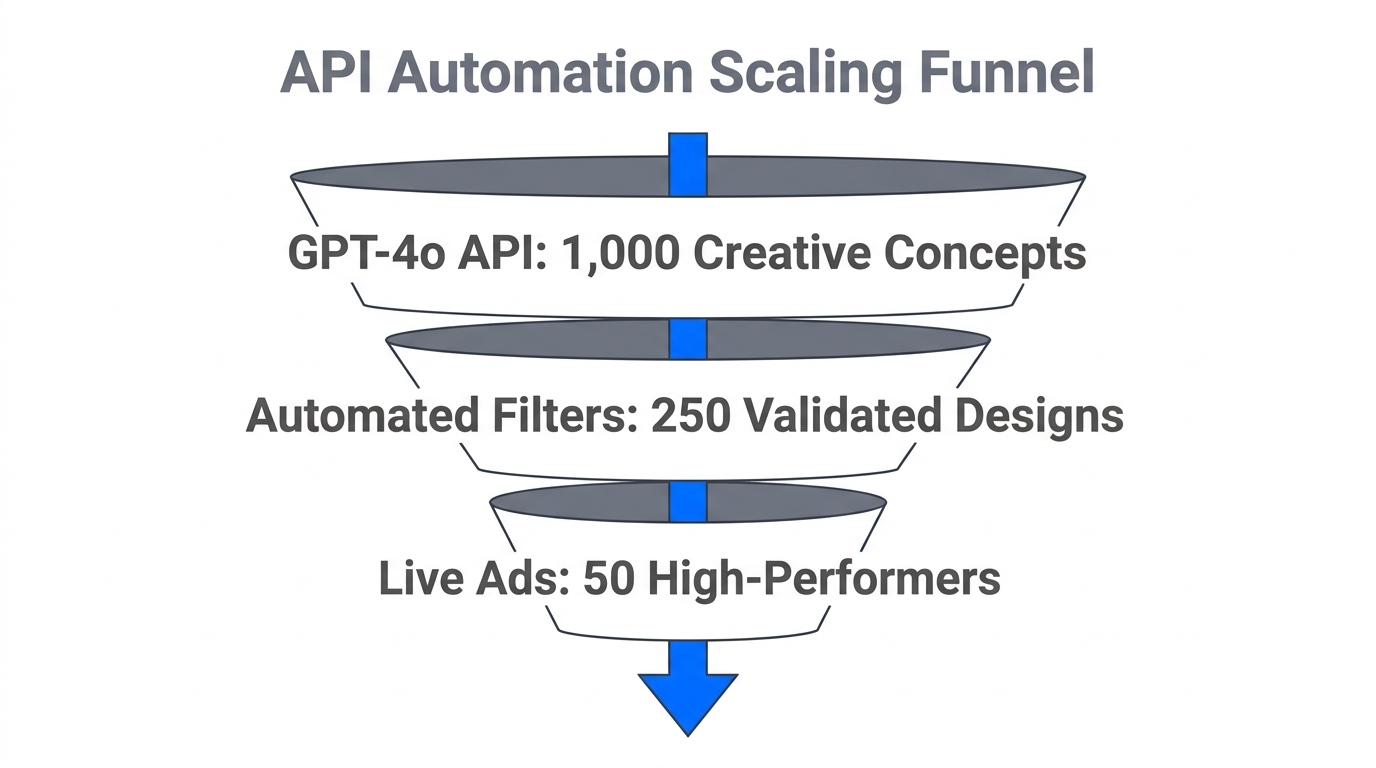 API Automation Scaling Funnel

GPT-4o API: 1,000 Creative Concepts

Automated Filters: 250 Validated Designs

Live Ads: 50 High-Performers